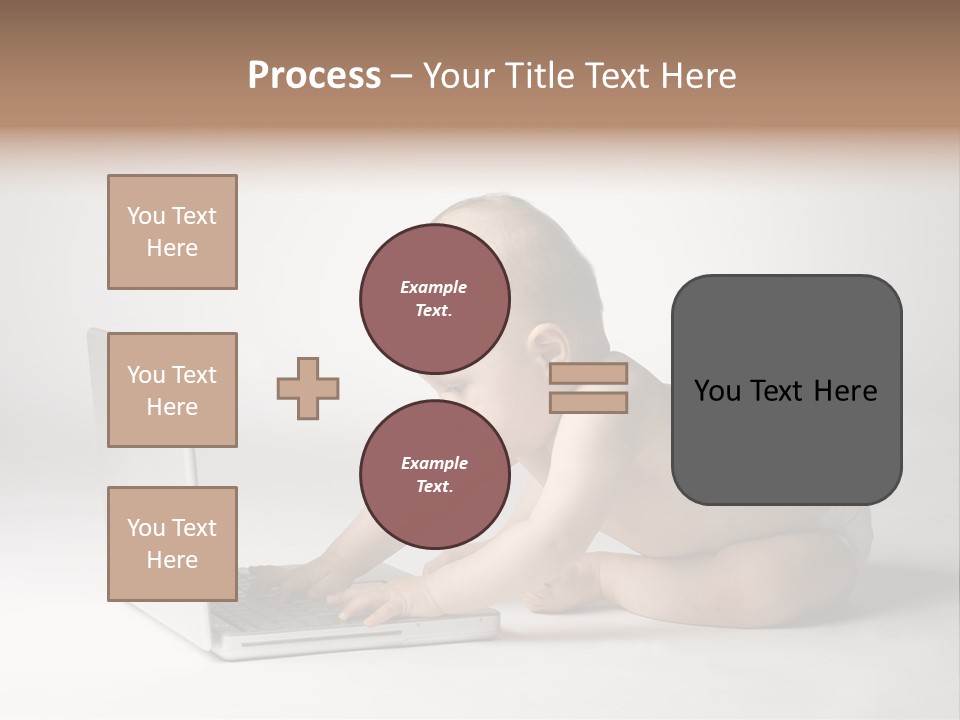 Process – Your Title Text Here

You Text Here

You Text Here

You Text Here

Example Text.

Example Text.

You Text Here